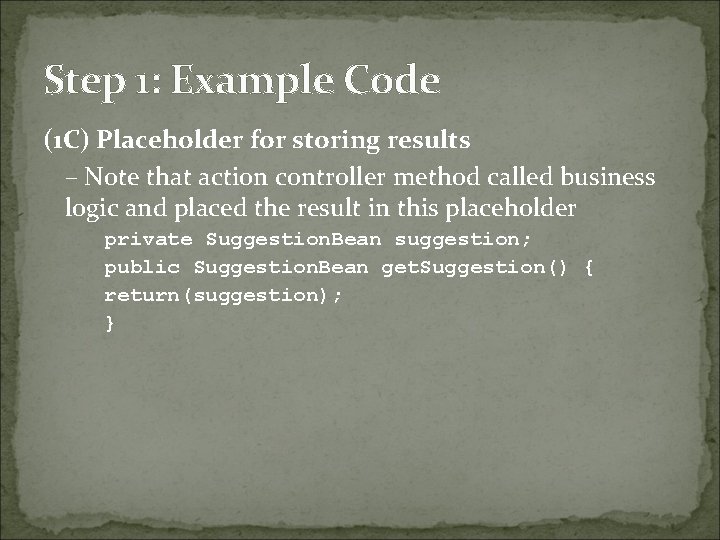 Step 1: Example Code

(1C) Placeholder for storing results

– Note that action controller method called business logic and placed the result in this placeholder

private SuggestionBean suggestion;
public SuggestionBean getSuggestion() {
return(suggestion);
}